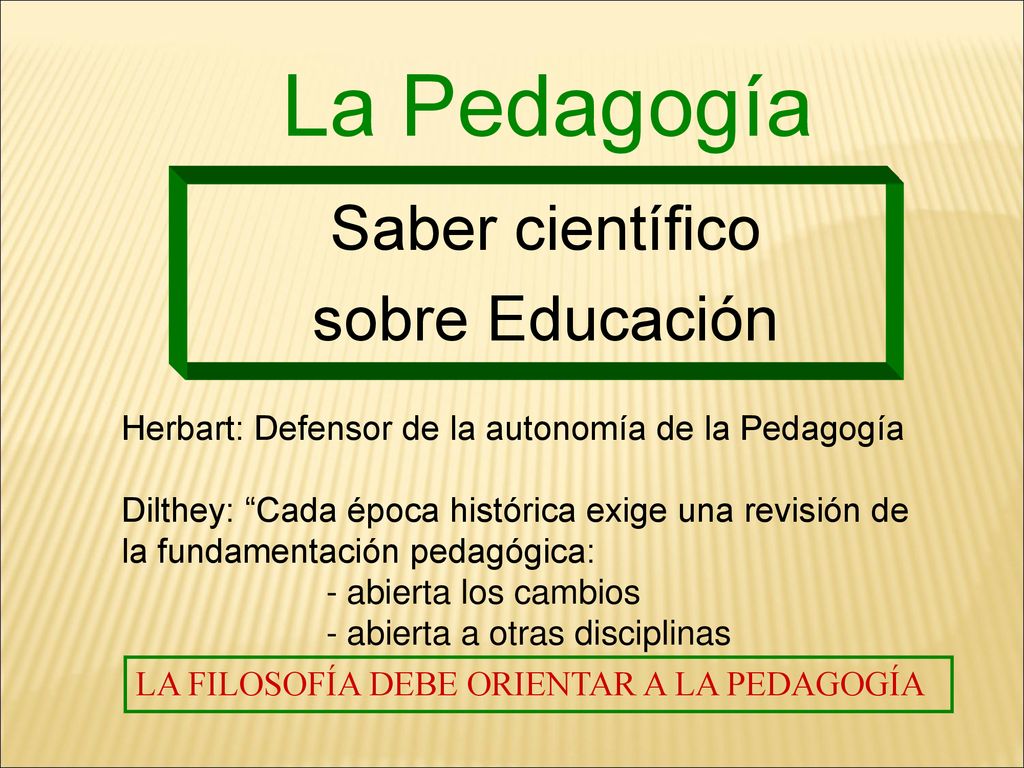 La Pedagogía

Saber científico
sobre Educación

Herbart: Defensor de la autonomía de la Pedagogía

Dilthey: “Cada época histórica exige una revisión de la fundamentación pedagógica:
- abierta los cambios
- abierta a otras disciplinas

LA FILOSOFÍA DEBE ORIENTAR A LA PEDAGOGÍA